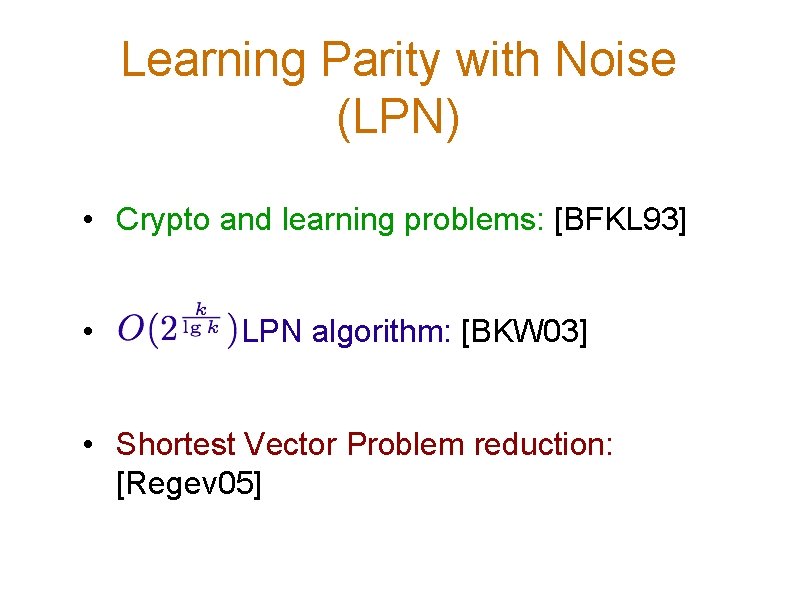 Learning Parity with Noise (LPN)

• Crypto and learning problems: [BFKL93]

• $O(2^{\frac{k}{\lg k}})$ LPN algorithm: [BKW03]

• Shortest Vector Problem reduction: [Regev05]